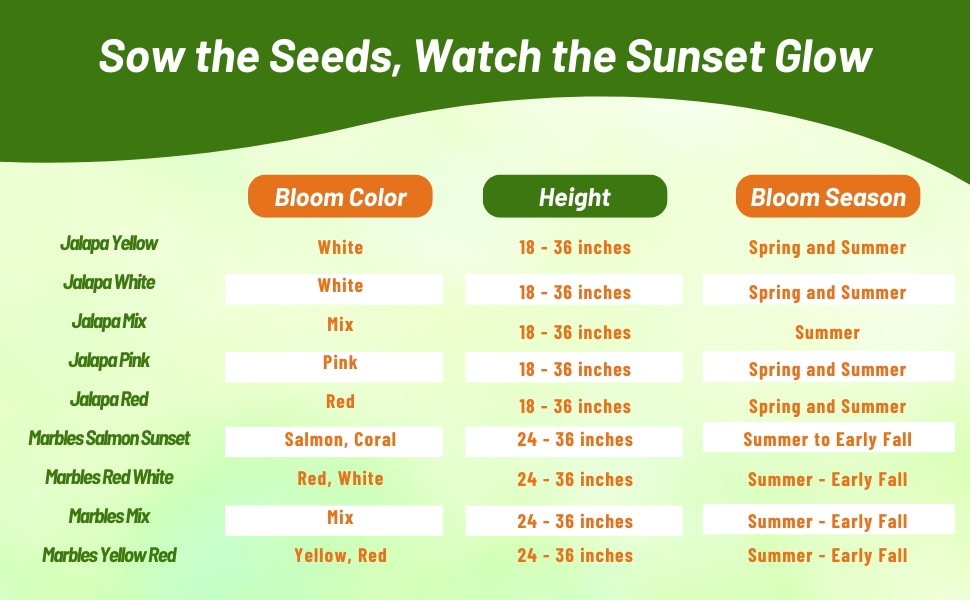 Sow the Seeds, Watch the Sunset Glow

| | Bloom Color | Height | Bloom Season |
|---|---|---|---|
| Jalapa Yellow | White | 18 - 36 inches | Spring and Summer |
| Jalapa White | White | 18 - 36 inches | Spring and Summer |
| Jalapa Mix | Mix | 18 - 36 inches | Summer |
| Jalapa Pink | Pink | 18 - 36 inches | Spring and Summer |
| Jalapa Red | Red | 18 - 36 inches | Spring and Summer |
| Marbles Salmon Sunset | Salmon, Coral | 24 - 36 inches | Summer to Early Fall |
| Marbles Red White | Red, White | 24 - 36 inches | Summer - Early Fall |
| Marbles Mix | Mix | 24 - 36 inches | Summer - Early Fall |
| Marbles Yellow Red | Yellow, Red | 24 - 36 inches | Summer - Early Fall |